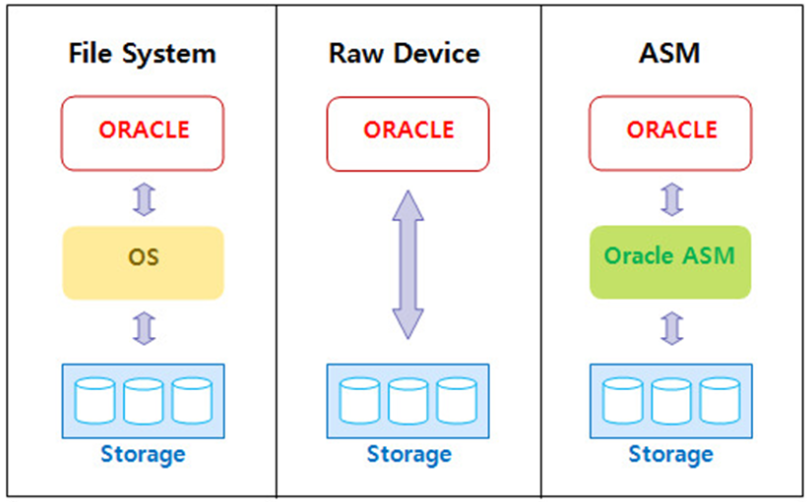 File System

ORACLE

OS

Storage

Raw Device

ORACLE

Storage

ASM

ORACLE

Oracle ASM

Storage